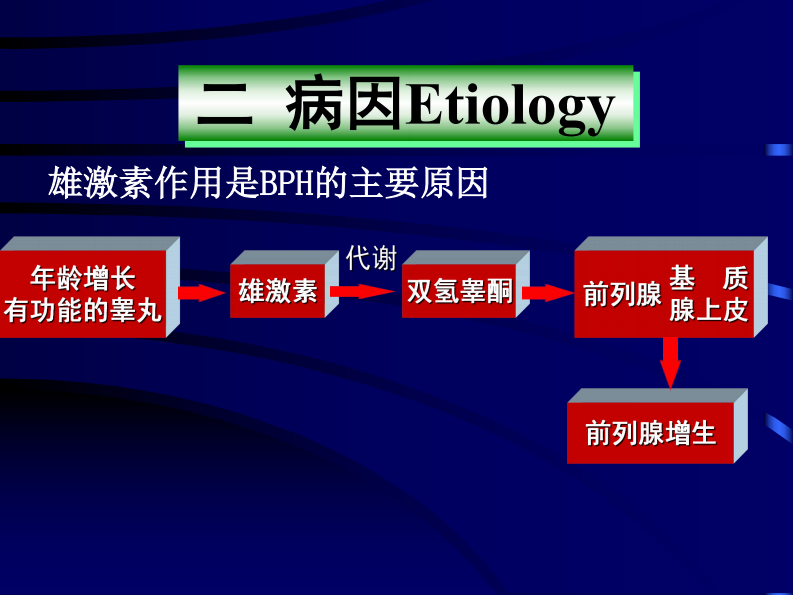 二 病因Etiology

雄激素作用是BPH的主要原因

年龄增长
有功能的睾丸

雄激素

代谢

双氢睾酮

前列腺 基 质
腺上皮

前列腺增生